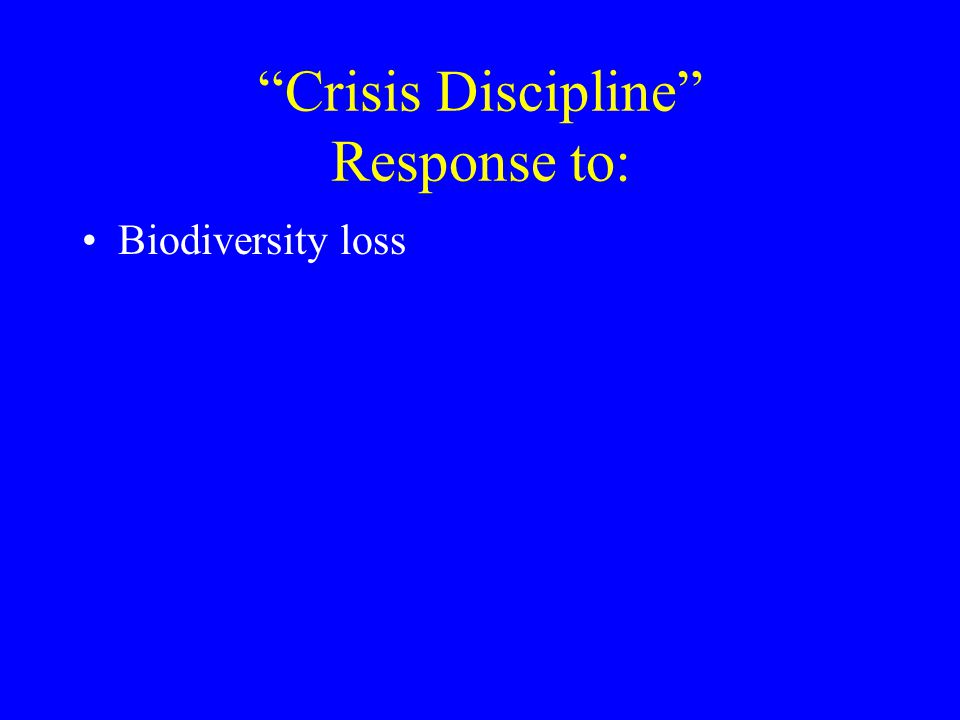 “Crisis Discipline”
Response to:

• Biodiversity loss